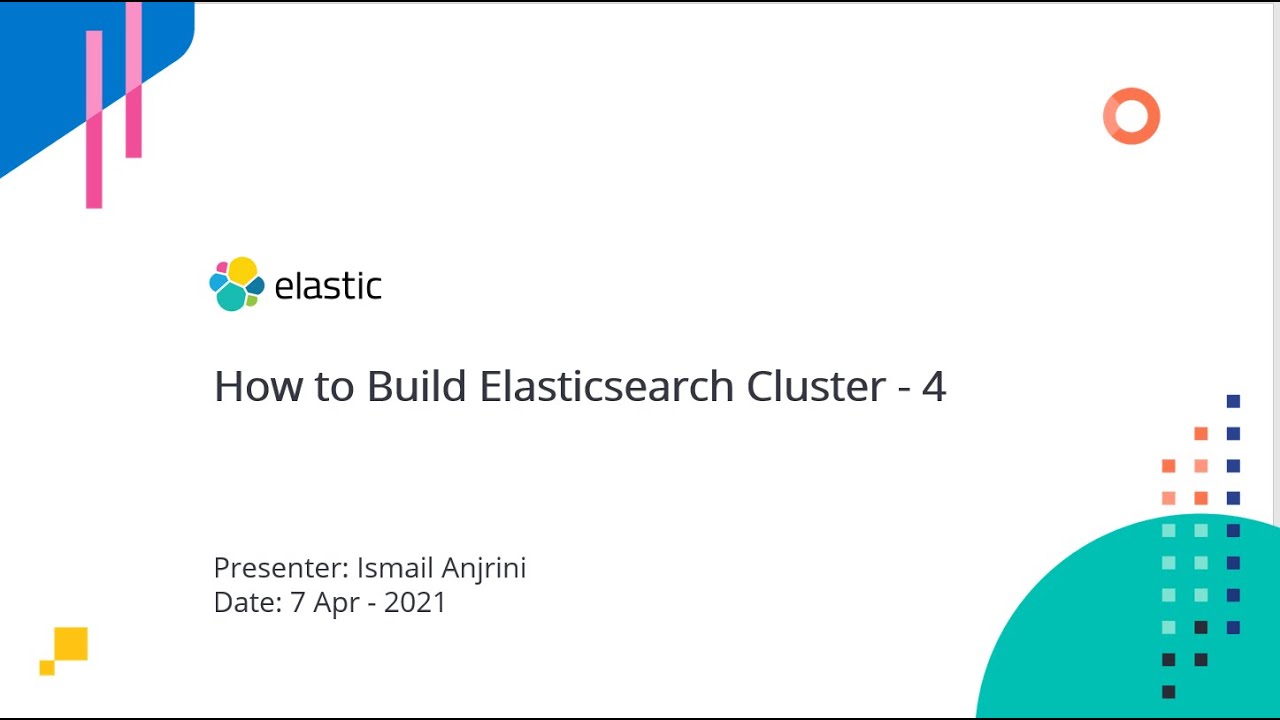 elastic

How to Build Elasticsearch Cluster - 4

Presenter: Ismail Anjrini
Date: 7 Apr - 2021